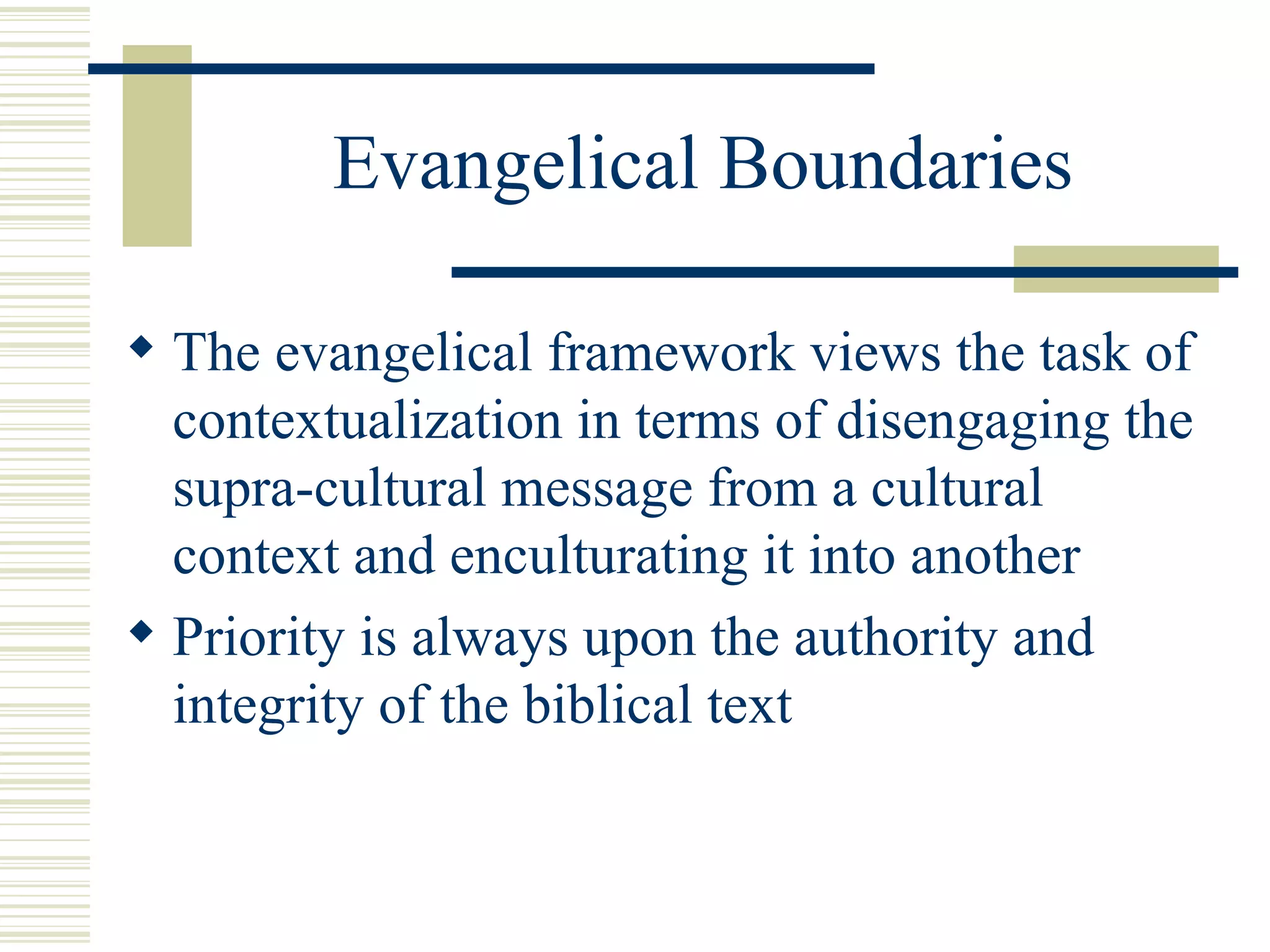 Evangelical Boundaries

◆ The evangelical framework views the task of contextualization in terms of disengaging the supra-cultural message from a cultural context and enculturating it into another

◆ Priority is always upon the authority and integrity of the biblical text